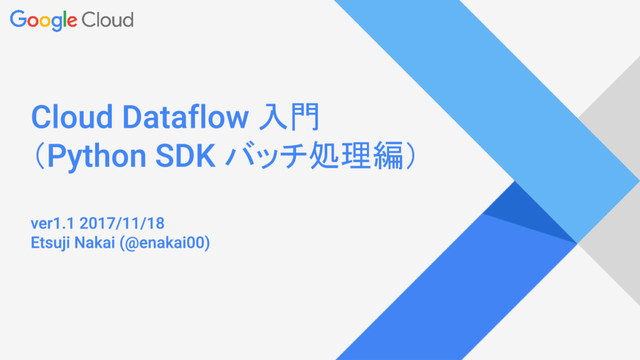 Google Cloud

Cloud Dataflow 入門
（Python SDK バッチ処理編）

ver1.1 2017/11/18
Etsuji Nakai (@enakai00)